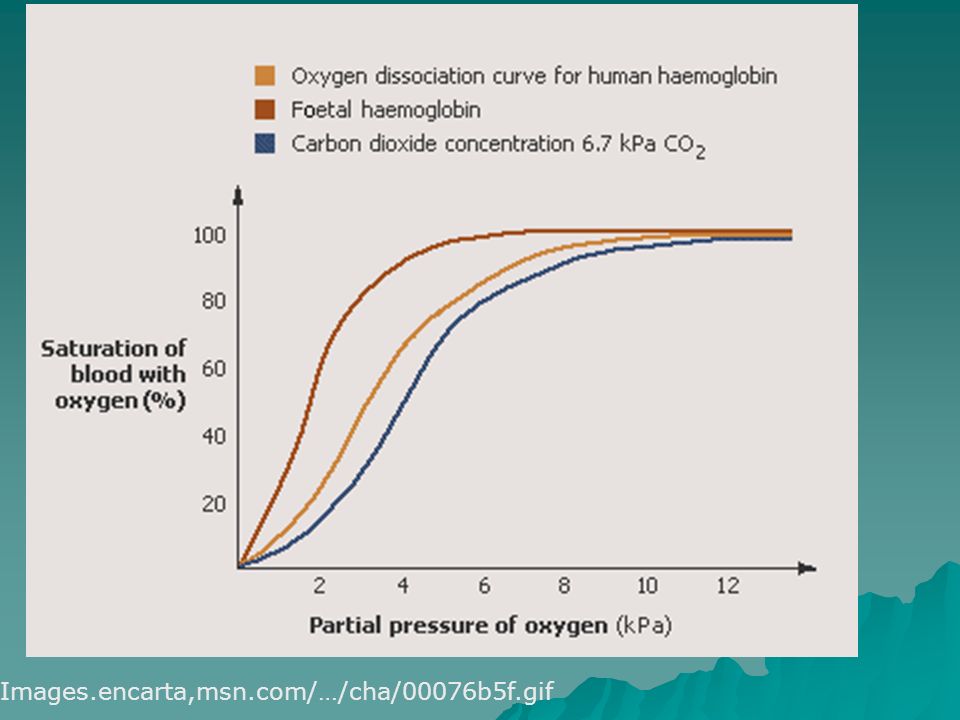 Oxygen dissociation curve for human haemoglobin
Foetal haemoglobin
Carbon dioxide concentration 6.7 kPa $CO_2$

100
80
60
40
20

Saturation of blood with oxygen (%)

2
4
6
8
10
12

Partial pressure of oxygen (kPa)

Images.encarta,msn.com/…/cha/00076b5f.gif